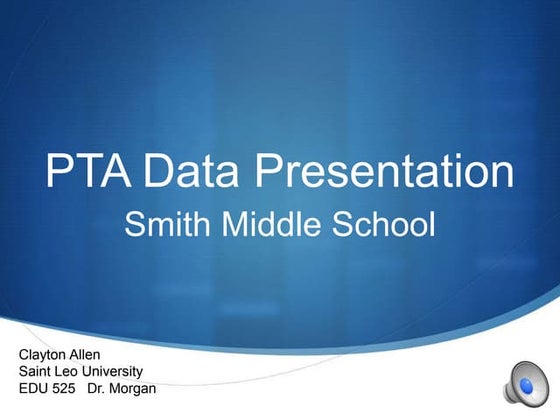 PTA Data Presentation
Smith Middle School

Clayton Allen
Saint Leo University
EDU 525 Dr. Morgan